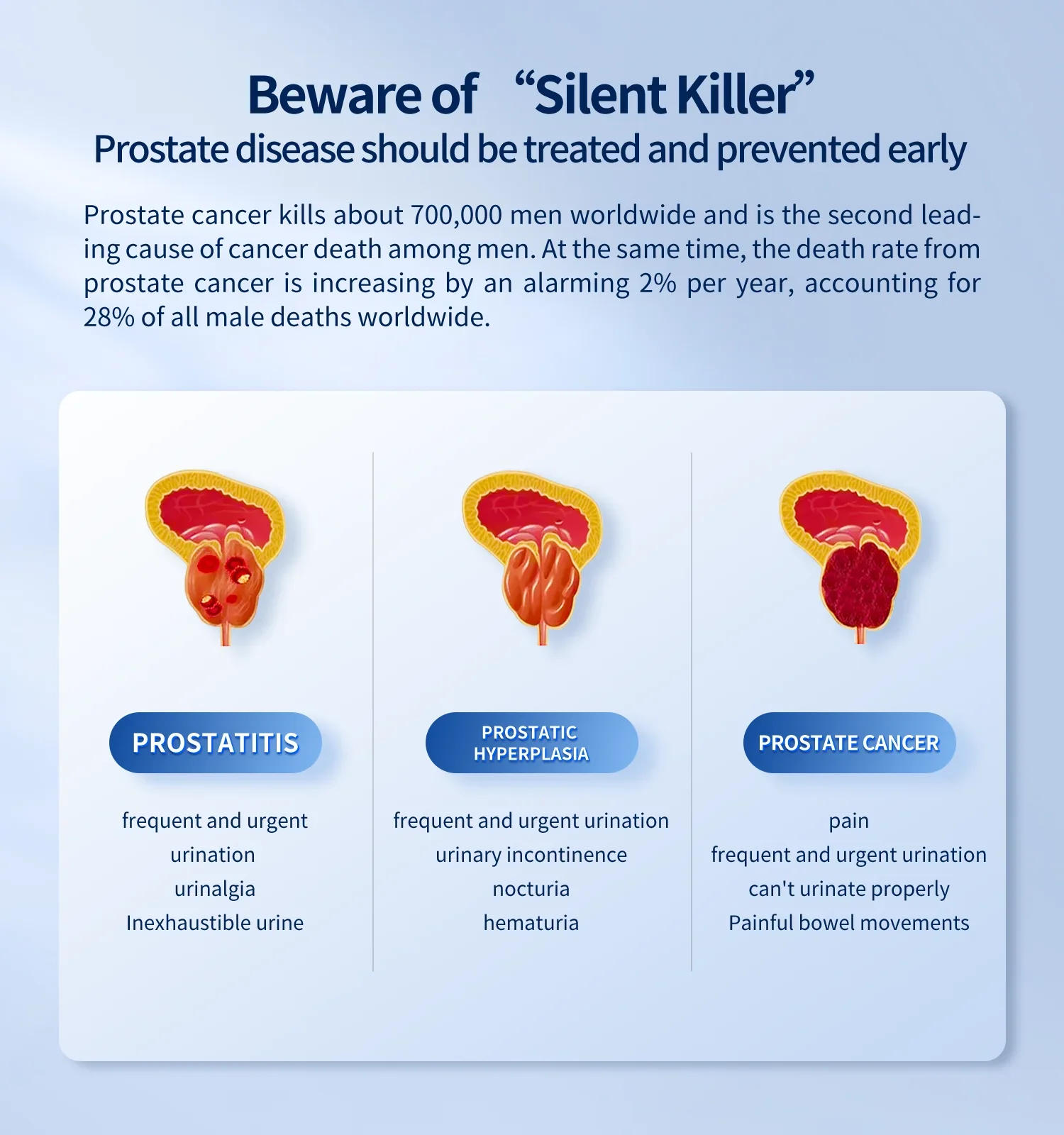 Beware of “Silent Killer”
Prostate disease should be treated and prevented early

Prostate cancer kills about 700,000 men worldwide and is the second leading cause of cancer death among men. At the same time, the death rate from prostate cancer is increasing by an alarming 2% per year, accounting for 28% of all male deaths worldwide.

PROSTATITIS

frequent and urgent urination
urinalgia
Inexhaustible urine

PROSTATIC HYPERPLASIA

frequent and urgent urination
urinary incontinence
nocturia
hematuria

PROSTATE CANCER

pain
frequent and urgent urination
can't urinate properly
Painful bowel movements